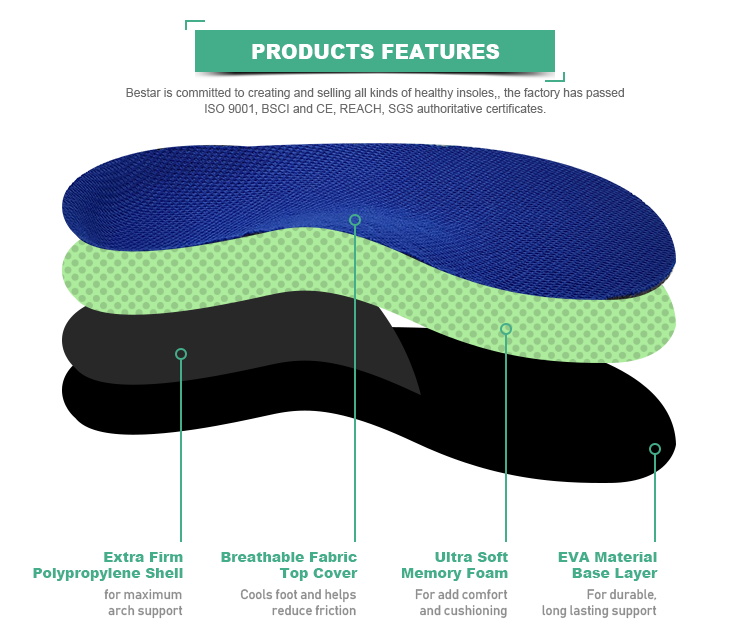 PRODUCTS FEATURES

Bestar is committed to creating and selling all kinds of healthy insoles,, the factory has passed ISO 9001, BSCI and CE, REACH, SGS authoritative certificates.

Extra Firm Polypropylene Shell

for maximum arch support

Breathable Fabric Top Cover

Cools foot and helps reduce friction

Ultra Soft Memory Foam

For add comfort and cushioning

EVA Material Base Layer

For durable, long lasting support